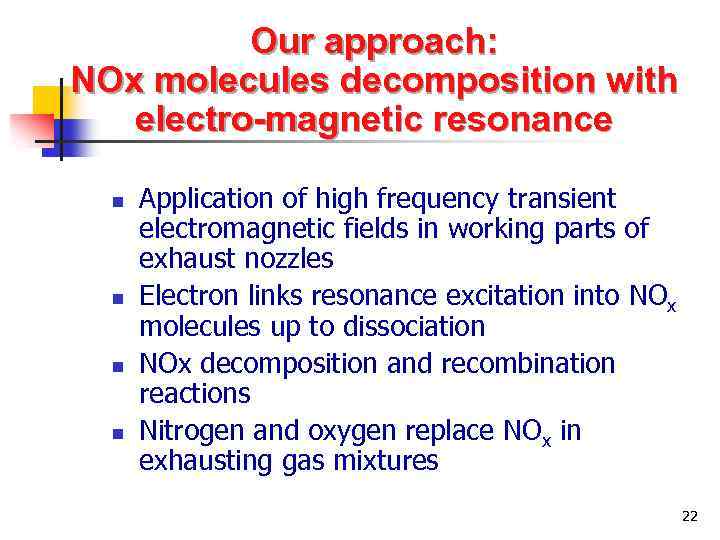 Our approach:
NOx molecules decomposition with electro-magnetic resonance

- Application of high frequency transient electromagnetic fields in working parts of exhaust nozzles
- Electron links resonance excitation into $NO_x$ molecules up to dissociation
- NOx decomposition and recombination reactions
- Nitrogen and oxygen replace $NO_x$ in exhausting gas mixtures

22